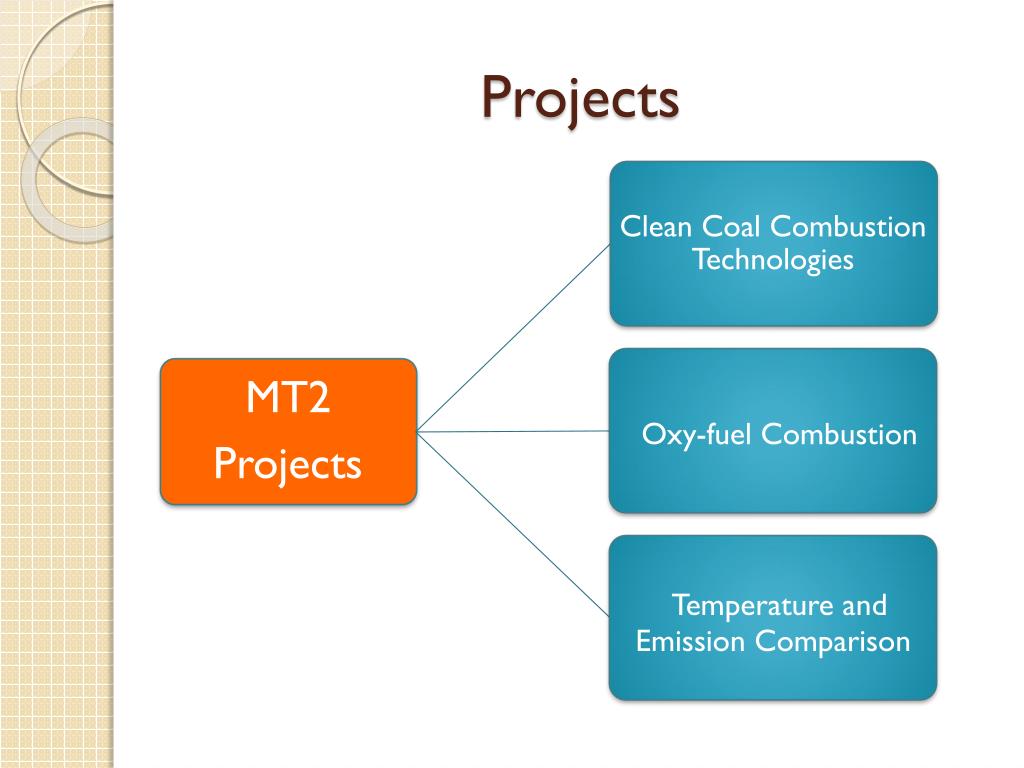 Projects

MT2
Projects

Clean Coal Combustion Technologies

Oxy-fuel Combustion

Temperature and Emission Comparison